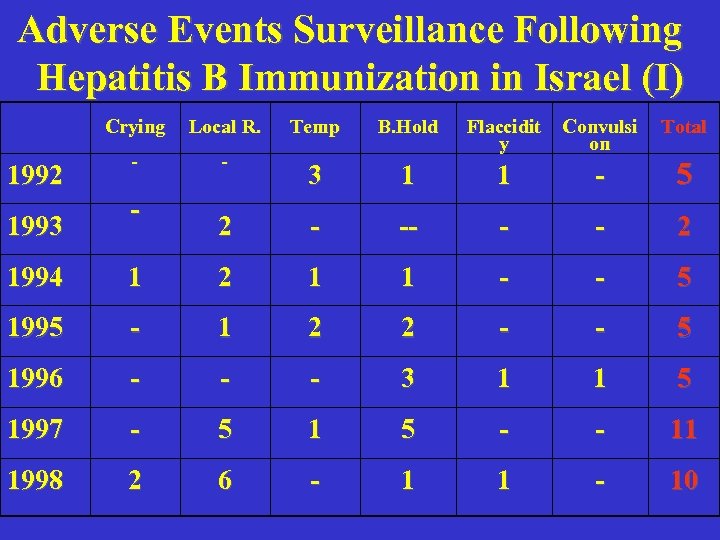 Adverse Events Surveillance Following Hepatitis B Immunization in Israel (I)

| | Crying | Local R. | Temp | B.Hold | Flaccidity | Convulsion | Total |
|---|---|---|---|---|---|---|---|
| 1992 | - | - | 3 | 1 | 1 | - | 5 |
| 1993 | - | 2 | - | -- | - | - | 2 |
| 1994 | 1 | 2 | 1 | 1 | - | - | 5 |
| 1995 | - | 1 | 2 | 2 | - | - | 5 |
| 1996 | - | - | - | 3 | 1 | 1 | 5 |
| 1997 | - | 5 | 1 | 5 | - | - | 11 |
| 1998 | 2 | 6 | - | 1 | 1 | - | 10 |